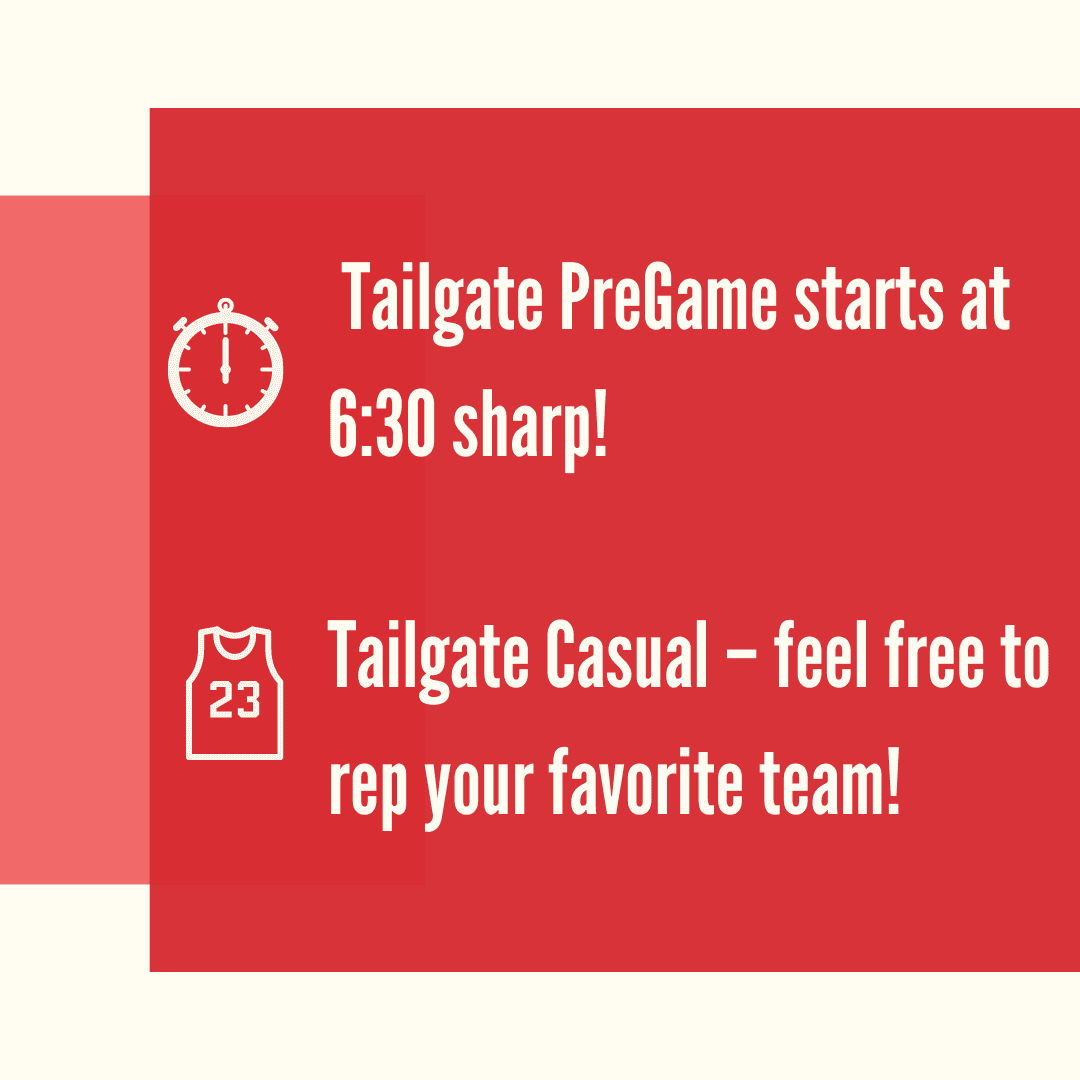 Tailgate PreGame starts at 6:30 sharp!

23

Tailgate Casual – feel free to rep your favorite team!